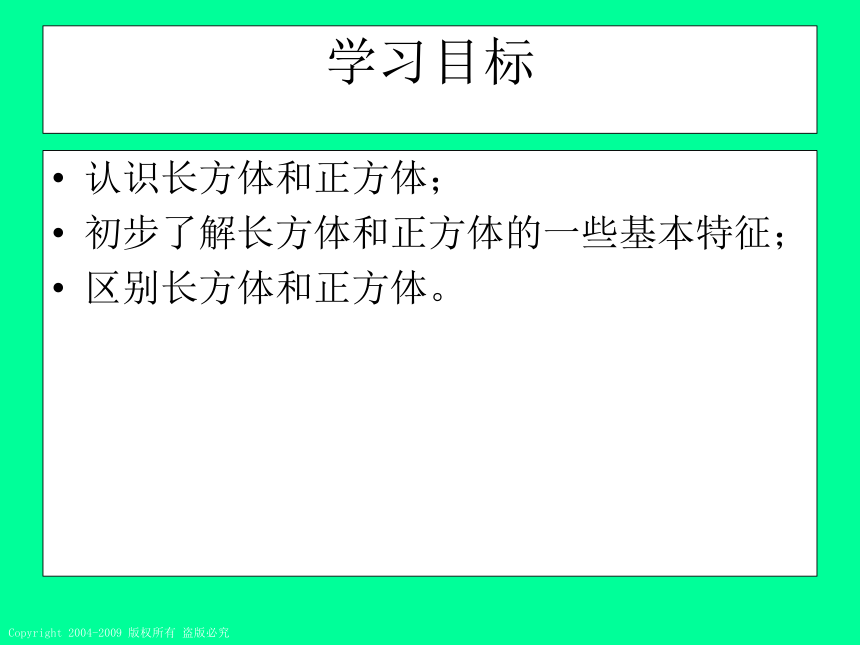 学习目标

• 认识长方体和正方体；
• 初步了解长方体和正方体的一些基本特征；
• 区别长方体和正方体。

Copyright 2004-2009 版权所有 盗版必究